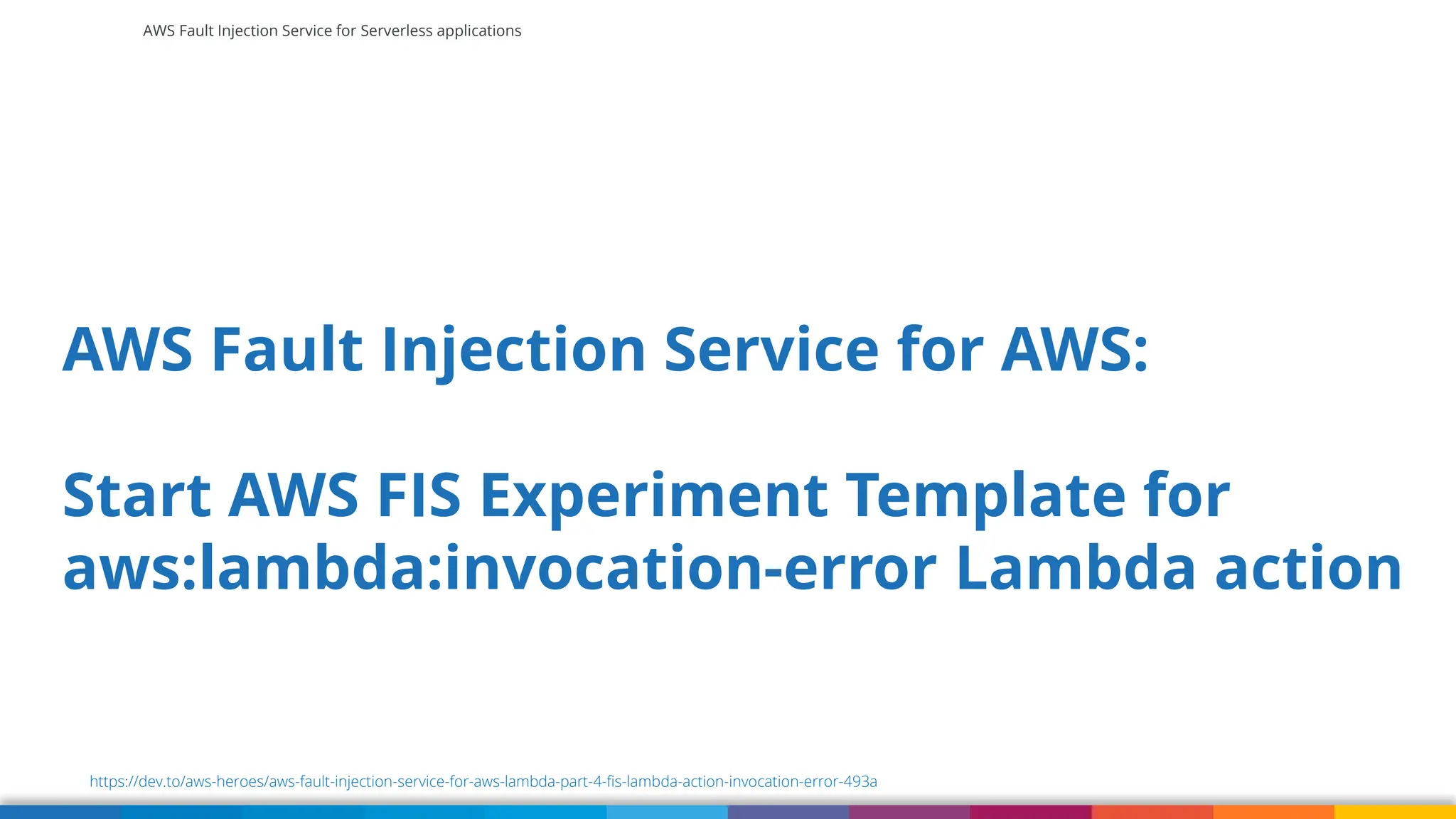 AWS Fault Injection Service for Serverless applications

AWS Fault Injection Service for AWS:

Start AWS FIS Experiment Template for aws:lambda:invocation-error Lambda action

https://dev.to/aws-heroes/aws-fault-injection-service-for-aws-lambda-part-4-fis-lambda-action-invocation-error-493a